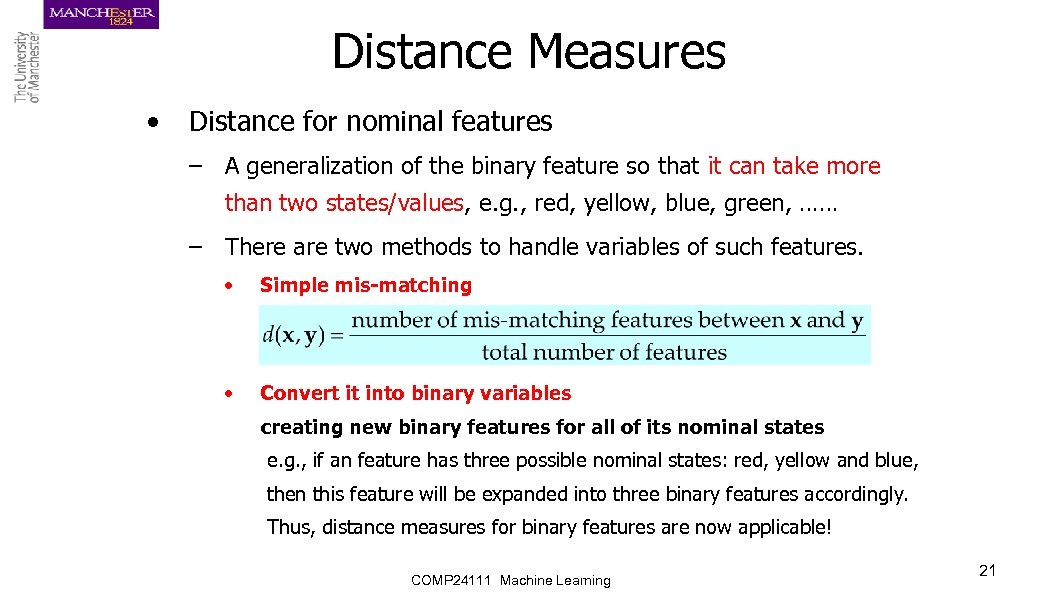 MANCHESTER 1824

The University of Manchester

Distance Measures

• Distance for nominal features

– A generalization of the binary feature so that it can take more than two states/values, e.g., red, yellow, blue, green, ……

– There are two methods to handle variables of such features.

• Simple mis-matching

$d(\mathbf{x}, \mathbf{y}) = \frac{\text{number of mis-matching features between } \mathbf{x} \text{ and } \mathbf{y}}{\text{total number of features}}$

• Convert it into binary variables

creating new binary features for all of its nominal states

e.g., if an feature has three possible nominal states: red, yellow and blue, then this feature will be expanded into three binary features accordingly. Thus, distance measures for binary features are now applicable!

COMP24111 Machine Learning

21